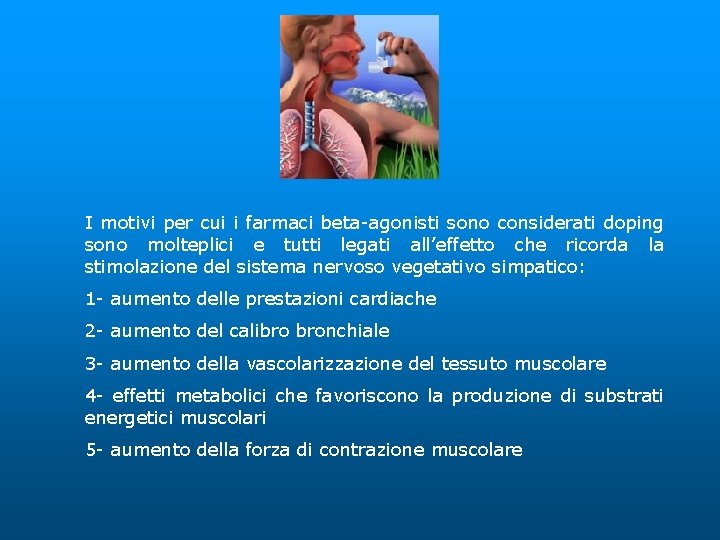 I motivi per cui i farmaci beta-agonisti sono considerati doping sono molteplici e tutti legati all'effetto che ricorda la stimolazione del sistema nervoso vegetativo simpatico:

1- aumento delle prestazioni cardiache

2- aumento del calibro bronchiale

3- aumento della vascolarizzazione del tessuto muscolare

4- effetti metabolici che favoriscono la produzione di substrati energetici muscolari

5- aumento della forza di contrazione muscolare